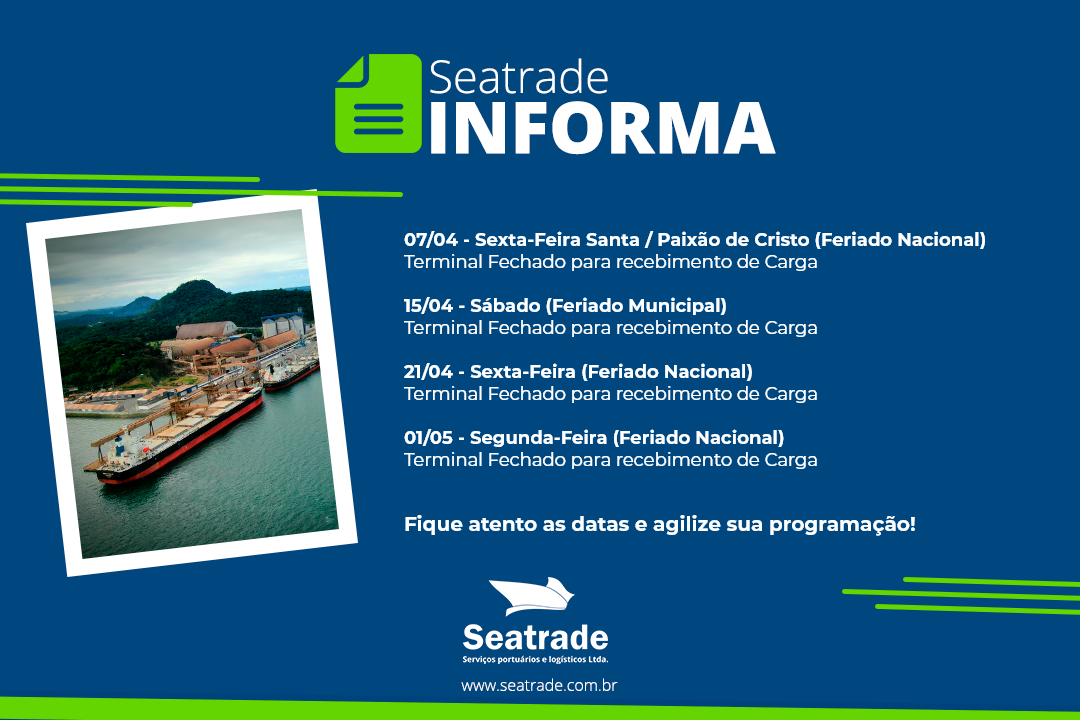 Seatrade
INFORMA

07/04 - Sexta-Feira Santa / Paixão de Cristo (Feriado Nacional)
Terminal Fechado para recebimento de Carga

15/04 - Sábado (Feriado Municipal)
Terminal Fechado para recebimento de Carga

21/04 - Sexta-Feira (Feriado Nacional)
Terminal Fechado para recebimento de Carga

01/05 - Segunda-Feira (Feriado Nacional)
Terminal Fechado para recebimento de Carga

Fique atento as datas e agilize sua programação!

Seatrade
Serviços portuários e logísticos Ltda.

www.seatrade.com.br